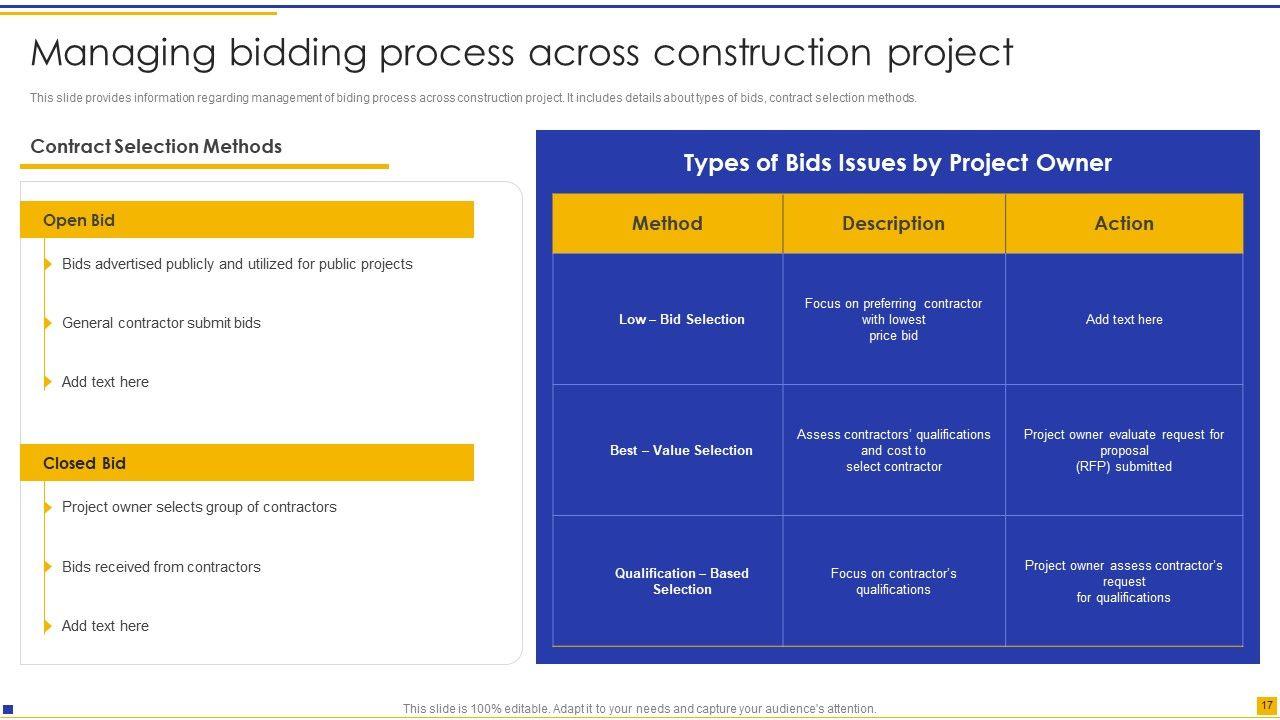 Managing bidding process across construction project

This slide provides information regarding management of biding process across construction project. It includes details about types of bids, contract selection methods.

Contract Selection Methods

Open Bid

Bids advertised publicly and utilized for public projects

General contractor submit bids

Add text here

Closed Bid

Project owner selects group of contractors

Bids received from contractors

Add text here

Types of Bids Issues by Project Owner

| Method | Description | Action |
|---|---|---|
| Low – Bid Selection | Focus on preferring contractor with lowest price bid | Add text here |
| Best – Value Selection | Assess contractors' qualifications and cost to select contractor | Project owner evaluate request for proposal (RFP) submitted |
| Qualification – Based Selection | Focus on contractor's qualifications | Project owner assess contractor's request for qualifications |

This slide is 100% editable. Adapt it to your needs and capture your audience's attention.

17